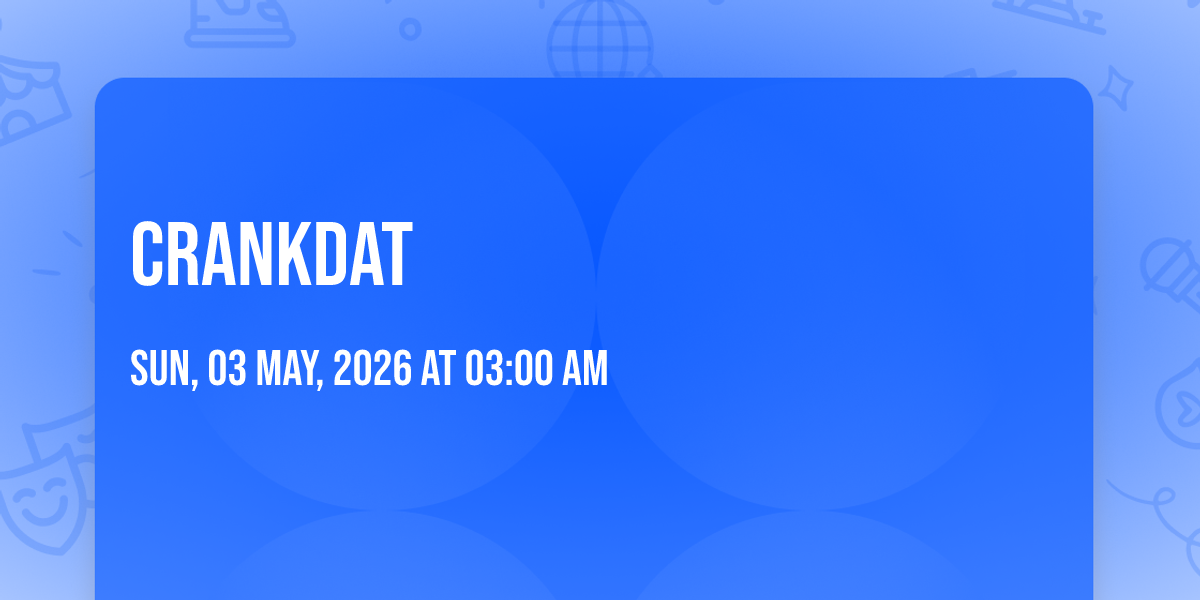 CRANKDAT

SUN, 03 MAY, 2026 AT 03:00 AM